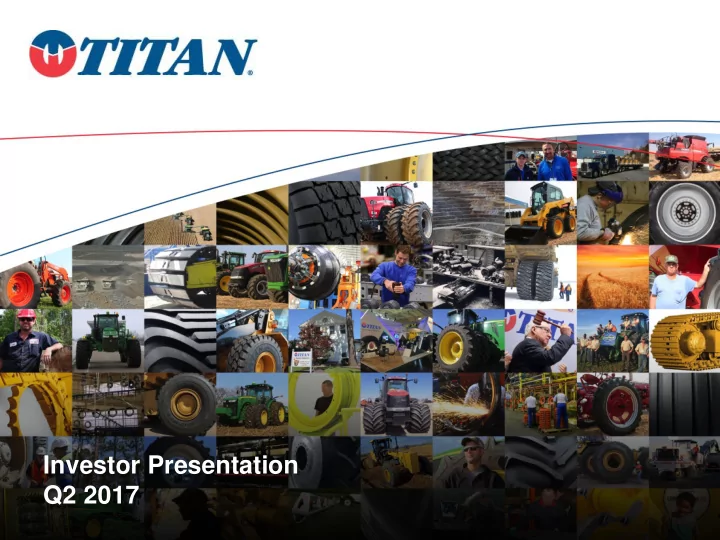 TITAN

Investor Presentation
Q2 2017